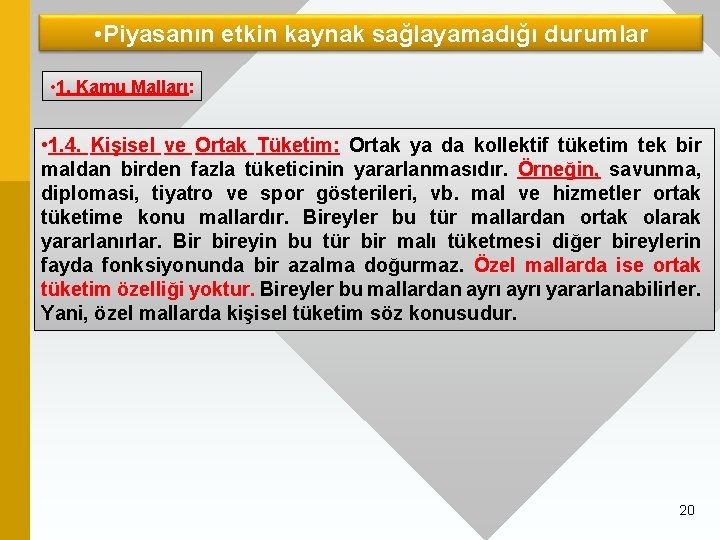 •Piyasanın etkin kaynak sağlayamadığı durumlar

•1. Kamu Malları:

•1.4. Kişisel ve Ortak Tüketim: Ortak ya da kollektif tüketim tek bir maldan birden fazla tüketicinin yararlanmasıdır. Örneğin, savunma, diplomasi, tiyatro ve spor gösterileri, vb. mal ve hizmetler ortak tüketime konu mallardır. Bireyler bu tür mallardan ortak olarak yararlanırlar. Bir bireyin bu tür bir malı tüketmesi diğer bireylerin fayda fonksiyonunda bir azalma doğurmaz. Özel mallarda ise ortak tüketim özelliği yoktur. Bireyler bu mallardan ayrı ayrı yararlanabilirler. Yani, özel mallarda kişisel tüketim söz konusudur.

20